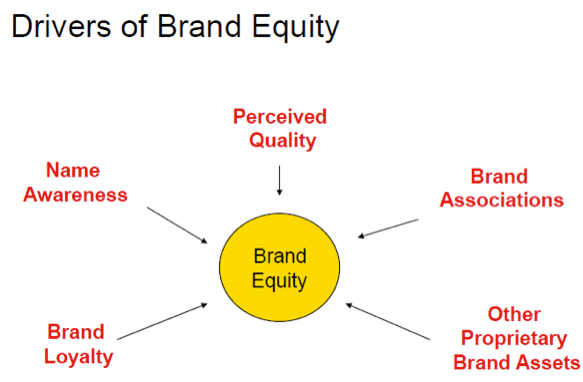 Drivers of Brand Equity

Perceived Quality

Name Awareness

Brand Associations

Brand Equity

Brand Loyalty

Other Proprietary Brand Assets